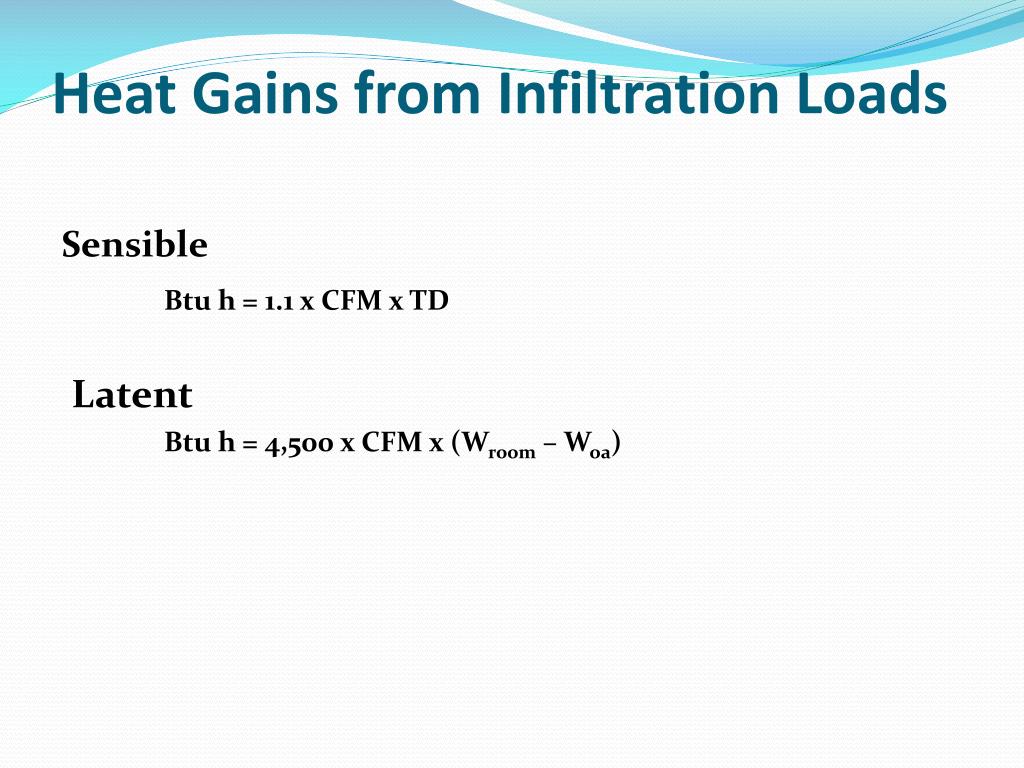 Heat Gains from Infiltration Loads

Sensible

Btu h = 1.1 x CFM x TD

Latent

Btu h = 4,500 x CFM x ($W_{room}$ – $W_{oa}$)